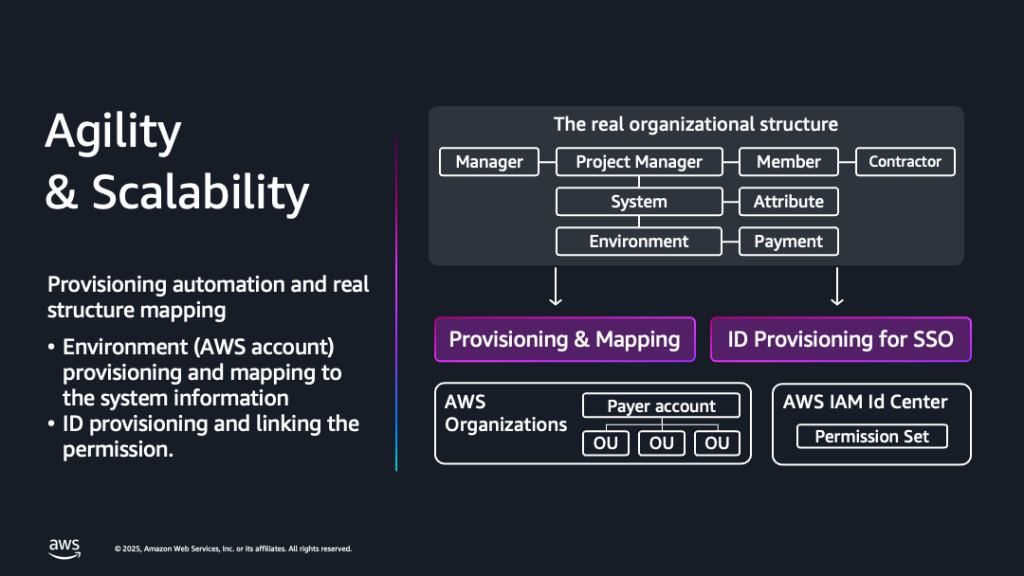 Agility
& Scalability

Provisioning automation and real structure mapping

• Environment (AWS account) provisioning and mapping to the system information
• ID provisioning and linking the permission.

The real organizational structure

Manager
Project Manager
Member
Contractor
System
Attribute
Environment
Payment

Provisioning & Mapping

ID Provisioning for SSO

AWS Organizations
Payer account
OU
OU
OU

AWS IAM Id Center
Permission Set

aws

© 2025, Amazon Web Services, Inc. or its affiliates. All rights reserved.